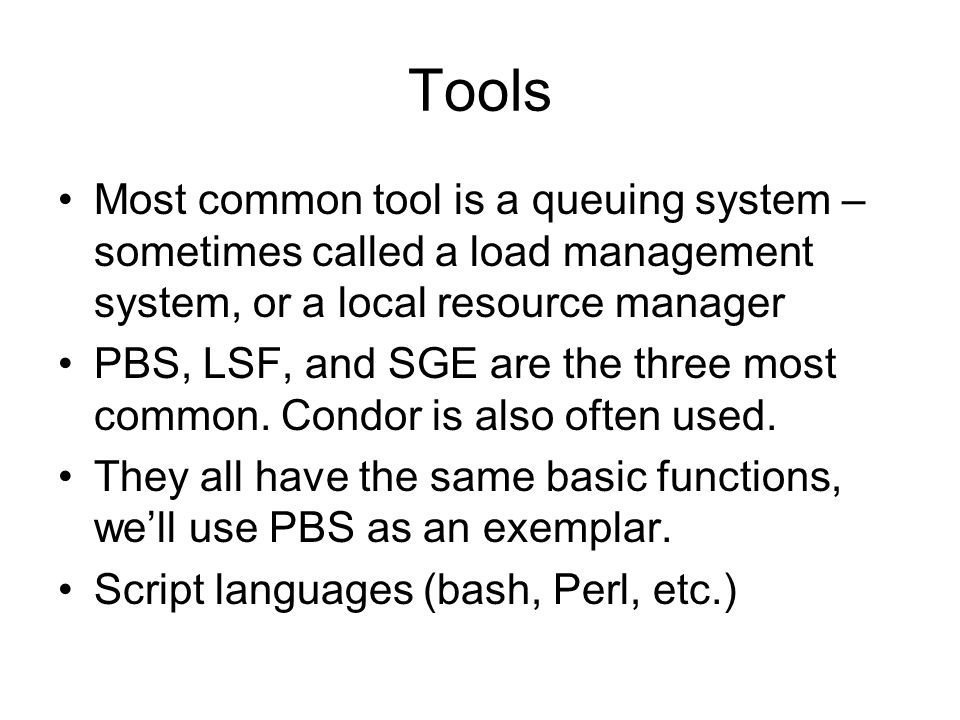 Tools

• Most common tool is a queuing system – sometimes called a load management system, or a local resource manager
• PBS, LSF, and SGE are the three most common. Condor is also often used.
• They all have the same basic functions, we'll use PBS as an exemplar.
• Script languages (bash, Perl, etc.)